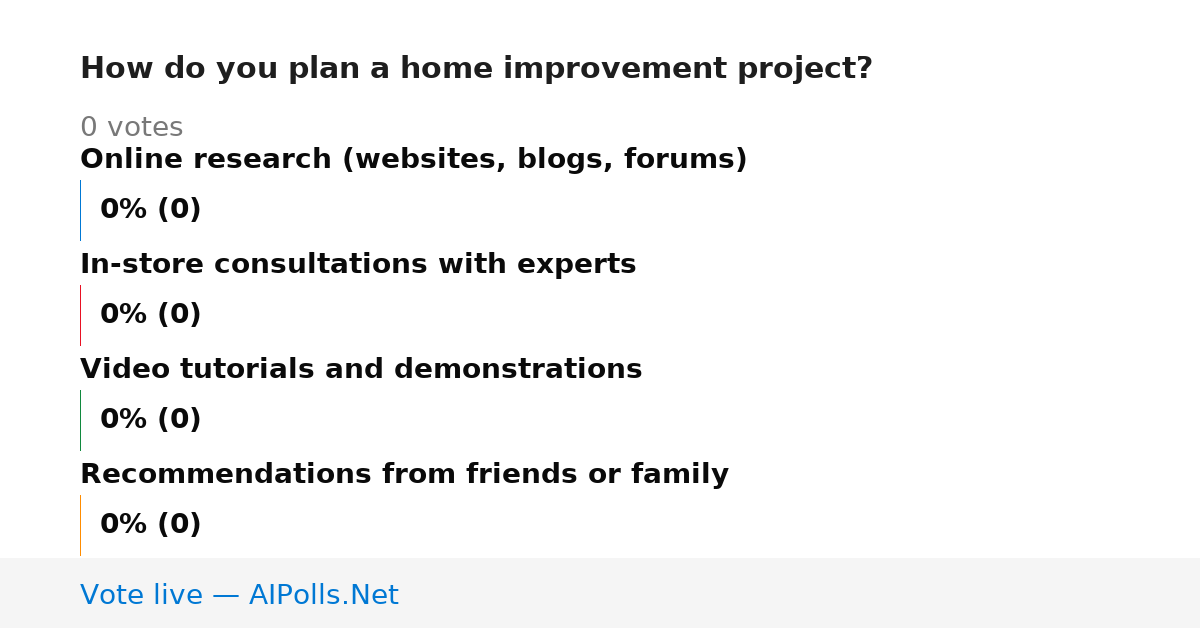 How do you plan a home improvement project?

0 votes

Online research (websites, blogs, forums)

0% (0)

In-store consultations with experts

0% (0)

Video tutorials and demonstrations

0% (0)

Recommendations from friends or family

0% (0)

Vote live — AIPolls.Net